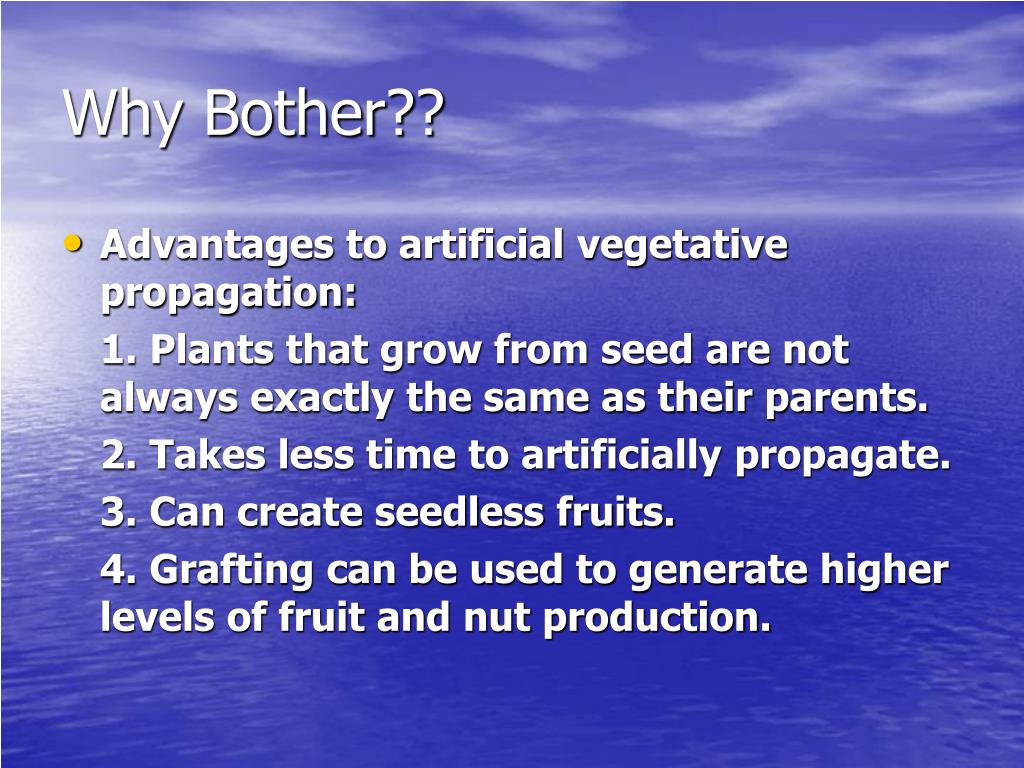 Why Bother??

• Advantages to artificial vegetative propagation:

1. Plants that grow from seed are not always exactly the same as their parents.

2. Takes less time to artificially propagate.

3. Can create seedless fruits.

4. Grafting can be used to generate higher levels of fruit and nut production.